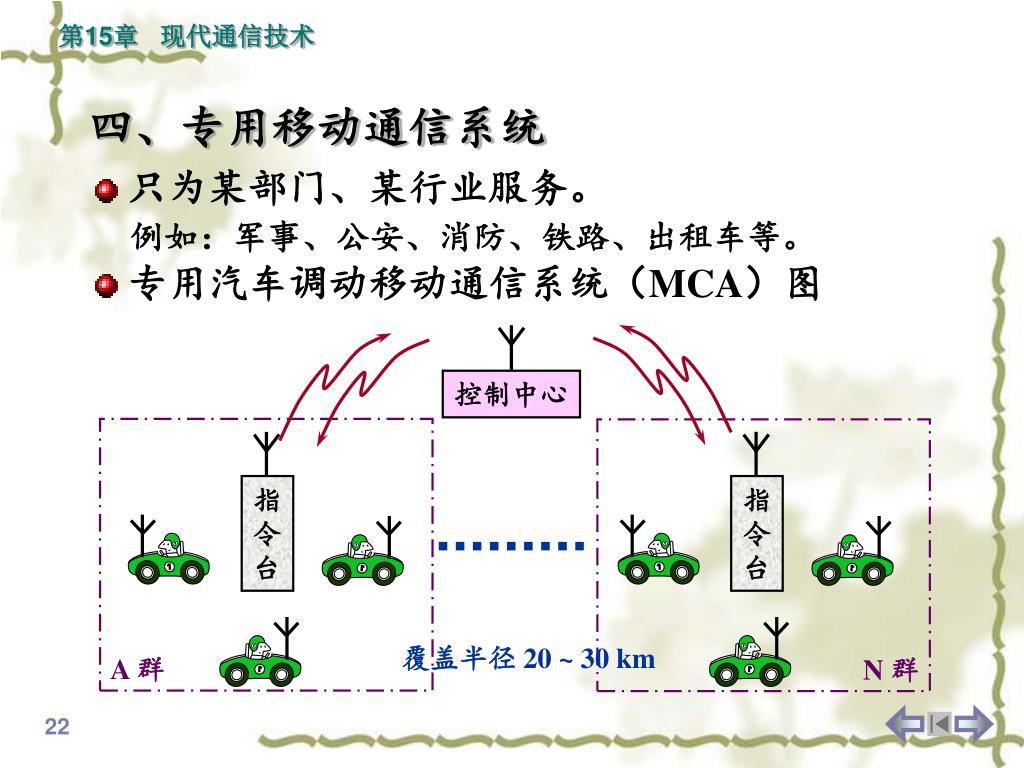 第15章 现代通信技术

四、专用移动通信系统

只为某部门、某行业服务。

例如：军事、公安、消防、铁路、出租车等。

专用汽车调动移动通信系统（MCA）图

控制中心

指令台

指令台

A 群

覆盖半径 20 ~ 30 km

N 群

22